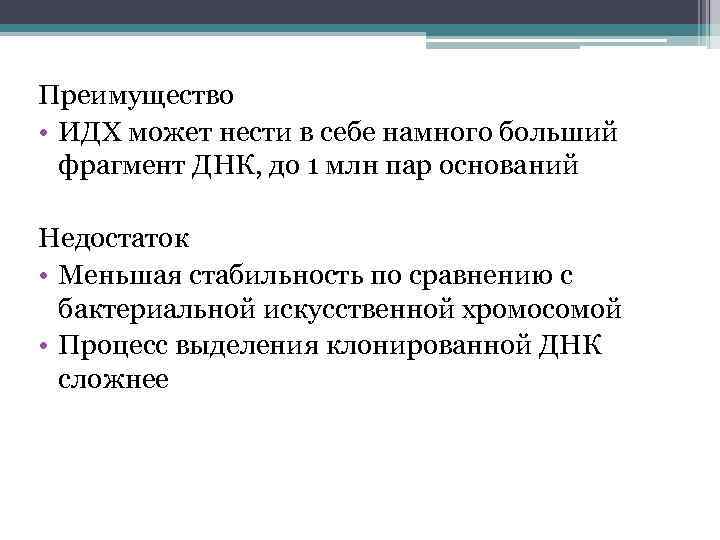 Преимущество
• ИДХ может нести в себе намного больший фрагмент ДНК, до 1 млн пар оснований

Недостаток
• Меньшая стабильность по сравнению с бактериальной искусственной хромосомой
• Процесс выделения клонированной ДНК сложнее